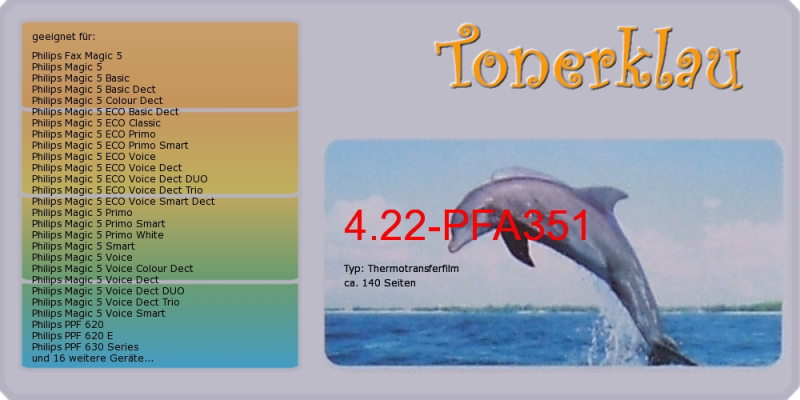 geeignet für:

Philips Fax Magic 5
Philips Magic 5
Philips Magic 5 Basic
Philips Magic 5 Basic Dect
Philips Magic 5 Colour Dect
Philips Magic 5 ECO Basic Dect
Philips Magic 5 ECO Classic
Philips Magic 5 ECO Primo
Philips Magic 5 ECO Primo Smart
Philips Magic 5 ECO Voice
Philips Magic 5 ECO Voice Dect
Philips Magic 5 ECO Voice Dect DUO
Philips Magic 5 ECO Voice Dect Trio
Philips Magic 5 ECO Voice Smart Dect
Philips Magic 5 Primo
Philips Magic 5 Primo Smart
Philips Magic 5 Primo White
Philips Magic 5 Smart
Philips Magic 5 Voice
Philips Magic 5 Voice Colour Dect
Philips Magic 5 Voice Dect
Philips Magic 5 Voice Dect DUO
Philips Magic 5 Voice Dect Trio
Philips Magic 5 Voice Smart
Philips PPF 620
Philips PPF 620 E
Philips PPF 630 Series
und 16 weitere Geräte...

Tonerklau

4.22-PFA351

Typ: Thermotransferfilm
ca. 140 Seiten